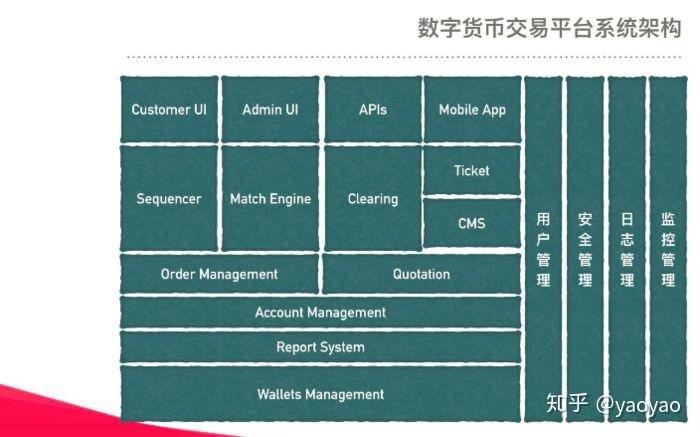 数字货币交易平台系统架构

Customer UI
Admin UI
APIs
Mobile App
Sequencer
Match Engine
Clearing
Ticket
CMS
Order Management
Quotation
Account Management
Report System
Wallets Management

用户管理
安全管理
日志管理
监控管理

知乎 @yaoyao